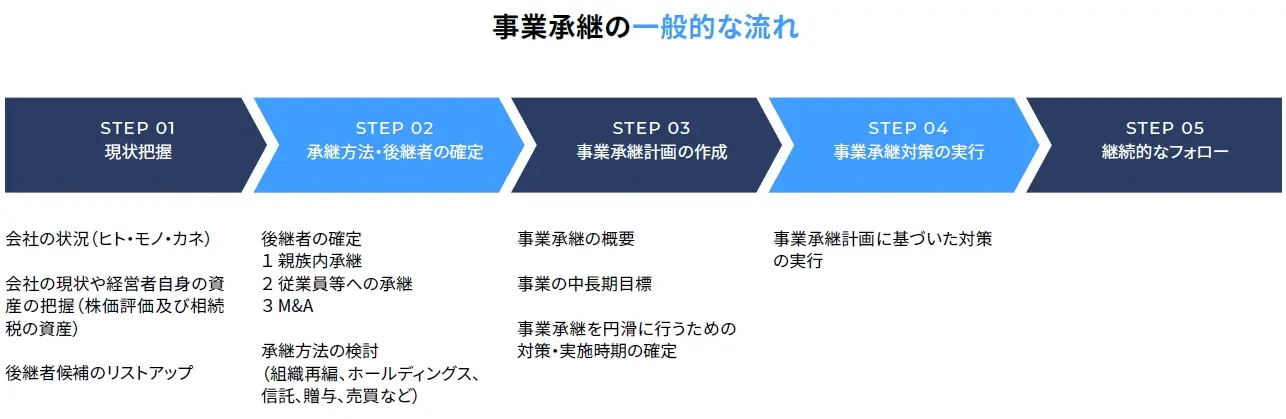 事業承継の一般的な流れ

STEP 01
現状把握

STEP 02
承継方法・後継者の確定

STEP 03
事業承継計画の作成

STEP 04
事業承継対策の実行

STEP 05
継続的なフォロー

会社の状況（ヒト・モノ・カネ）

会社の現状や経営者自身の資産の把握（株価評価及び相続税の資産）

後継者候補のリストアップ

後継者の確定
1 親族内承継
2 従業員等への承継
3 M&A

承継方法の検討
（組織再編、ホールディングス、信託、贈与、売買など）

事業承継の概要

事業の中長期目標

事業承継を円滑に行うための対策・実施時期の確定

事業承継計画に基づいた対策の実行